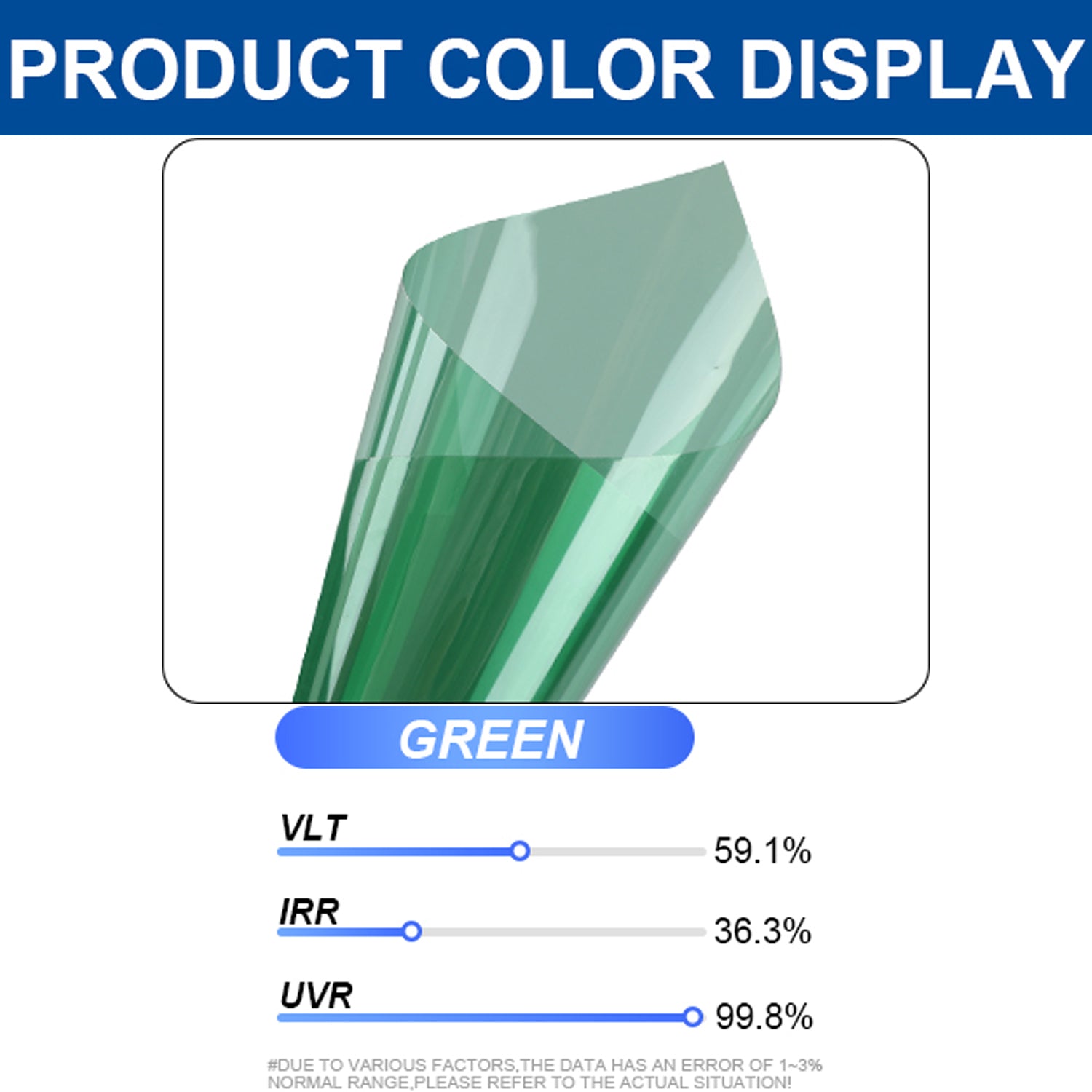 PRODUCT COLOR DISPLAY

GREEN

VLT 59.1%

IRR 36.3%

UVR 99.8%

#DUE TO VARIOUS FACTORS,THE DATA HAS AN ERROR OF 1~3% NORMAL RANGE,PLEASE REFER TO THE ACTUAL SITUATION!